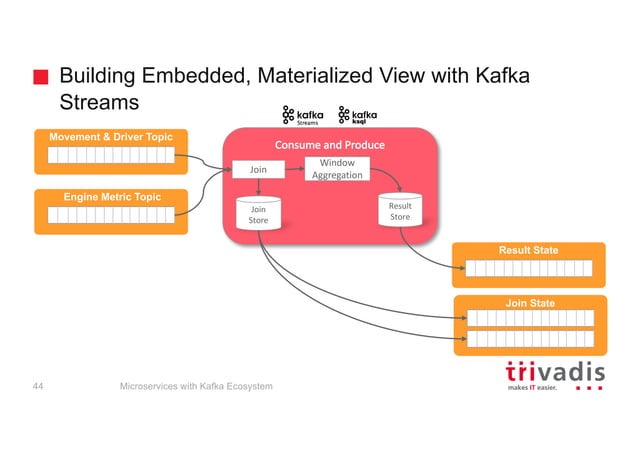 Building Embedded, Materialized View with Kafka Streams

kafka Streams

kafka ksql

Movement & Driver Topic

Engine Metric Topic

Consume and Produce

Join

Window Aggregation

Join Store

Result Store

Result State

Join State

44

Microservices with Kafka Ecosystem

trivadis
makes IT easier.